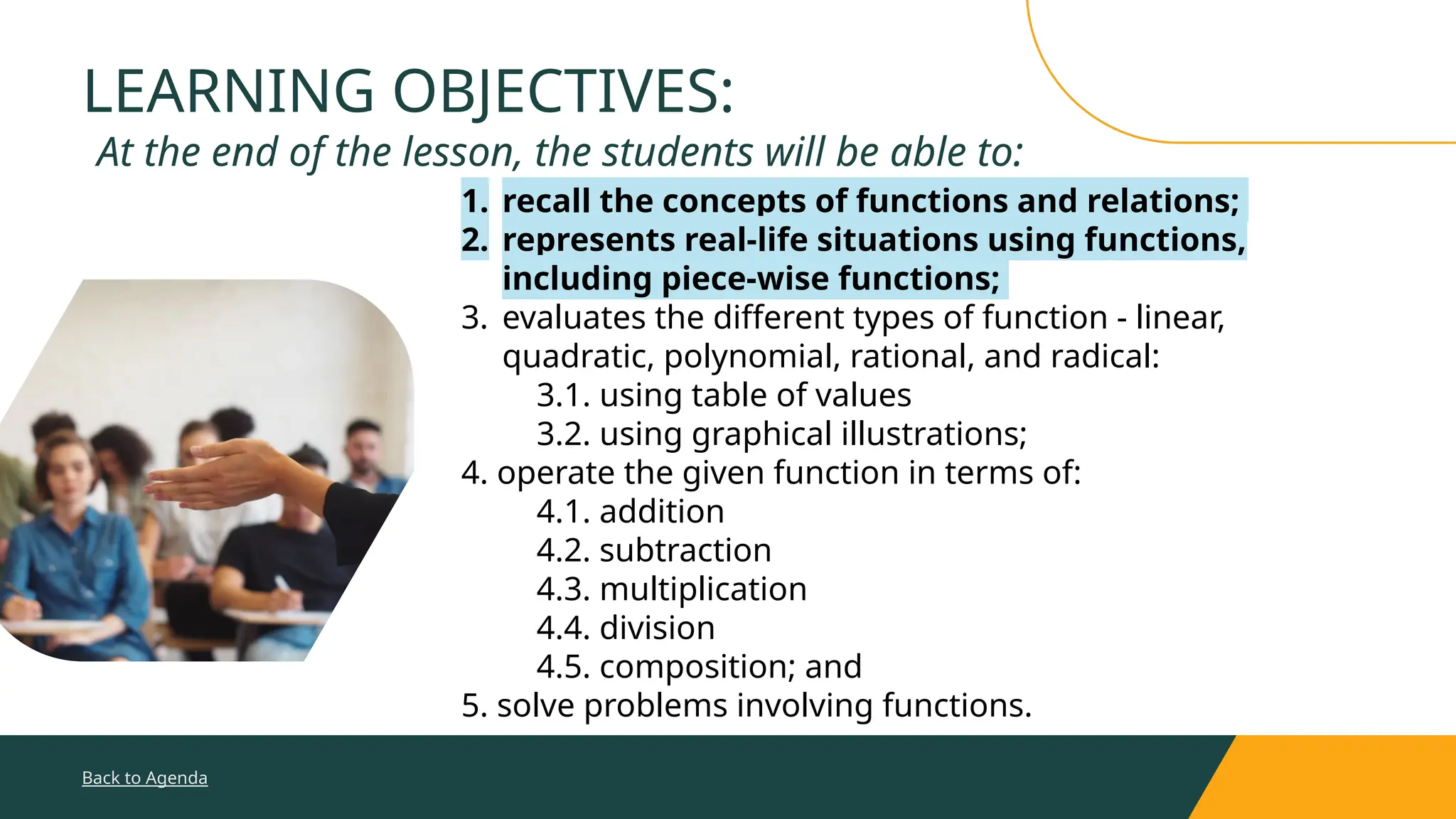 LEARNING OBJECTIVES:

At the end of the lesson, the students will be able to:

1. recall the concepts of functions and relations;
2. represents real-life situations using functions, including piece-wise functions;
3. evaluates the different types of function - linear, quadratic, polynomial, rational, and radical:
3.1. using table of values
3.2. using graphical illustrations;
4. operate the given function in terms of:
4.1. addition
4.2. subtraction
4.3. multiplication
4.4. division
4.5. composition; and
5. solve problems involving functions.

Back to Agenda